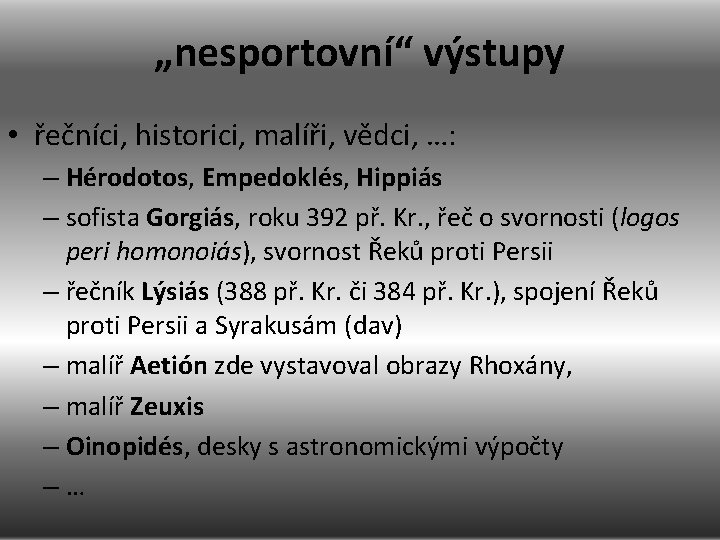 „nesportovní“ výstupy

• řečníci, historici, malíři, vědci, …:
– Hérodotos, Empedoklés, Hippiás
– sofista Gorgiás, roku 392 př. Kr., řeč o svornosti (logos peri homonoiás), svornost Řeků proti Persii
– řečník Lýsiás (388 př. Kr. či 384 př. Kr.), spojení Řeků proti Persii a Syrakusám (dav)
– malíř Aetión zde vystavoval obrazy Rhoxány,
– malíř Zeuxis
– Oinopidés, desky s astronomickými výpočty
– …